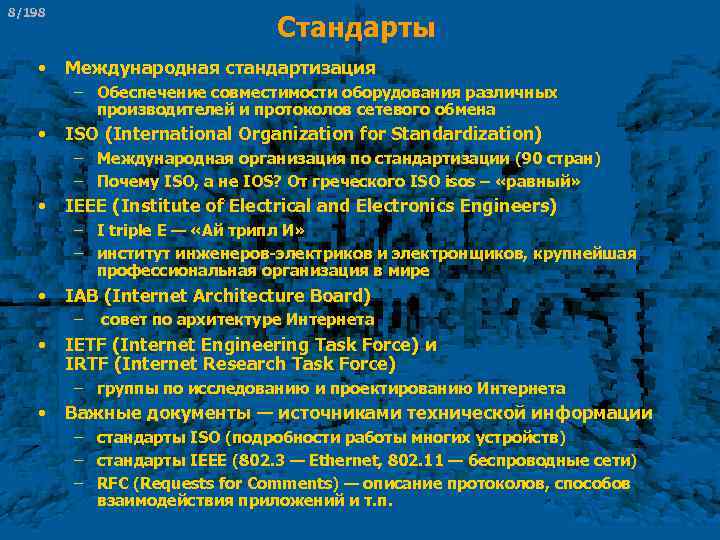 8/198

Стандарты

• Международная стандартизация
– Обеспечение совместимости оборудования различных производителей и протоколов сетевого обмена
• ISO (International Organization for Standardization)
– Международная организация по стандартизации (90 стран)
– Почему ISO, а не IOS? От греческого ISO isos – «равный»
• IEEE (Institute of Electrical and Electronics Engineers)
– I triple E — «Ай трипл И»
– институт инженеров-электриков и электронщиков, крупнейшая профессиональная организация в мире
• IAB (Internet Architecture Board)
– совет по архитектуре Интернета
• IETF (Internet Engineering Task Force) и IRTF (Internet Research Task Force)
– группы по исследованию и проектированию Интернета
• Важные документы — источниками технической информации
– стандарты ISO (подробности работы многих устройств)
– стандарты IEEE (802.3 — Ethernet, 802.11 — беспроводные сети)
– RFC (Requests for Comments) — описание протоколов, способов взаимодействия приложений и т.п.